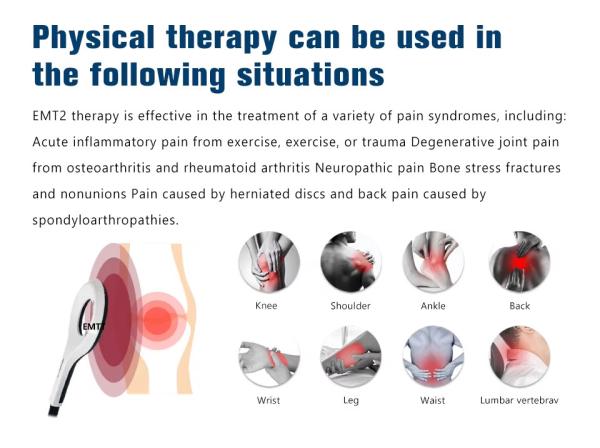 Physical therapy can be used in the following situations

EMT2 therapy is effective in the treatment of a variety of pain syndromes, including: Acute inflammatory pain from exercise, exercise, or trauma Degenerative joint pain from osteoarthritis and rheumatoid arthritis Neuropathic pain Bone stress fractures and nonunions Pain caused by herniated discs and back pain caused by spondyloarthropathies.

EMT

Knee

Shoulder

Ankle

Back

Wrist

Leg

Waist

Lumbar vertebrav